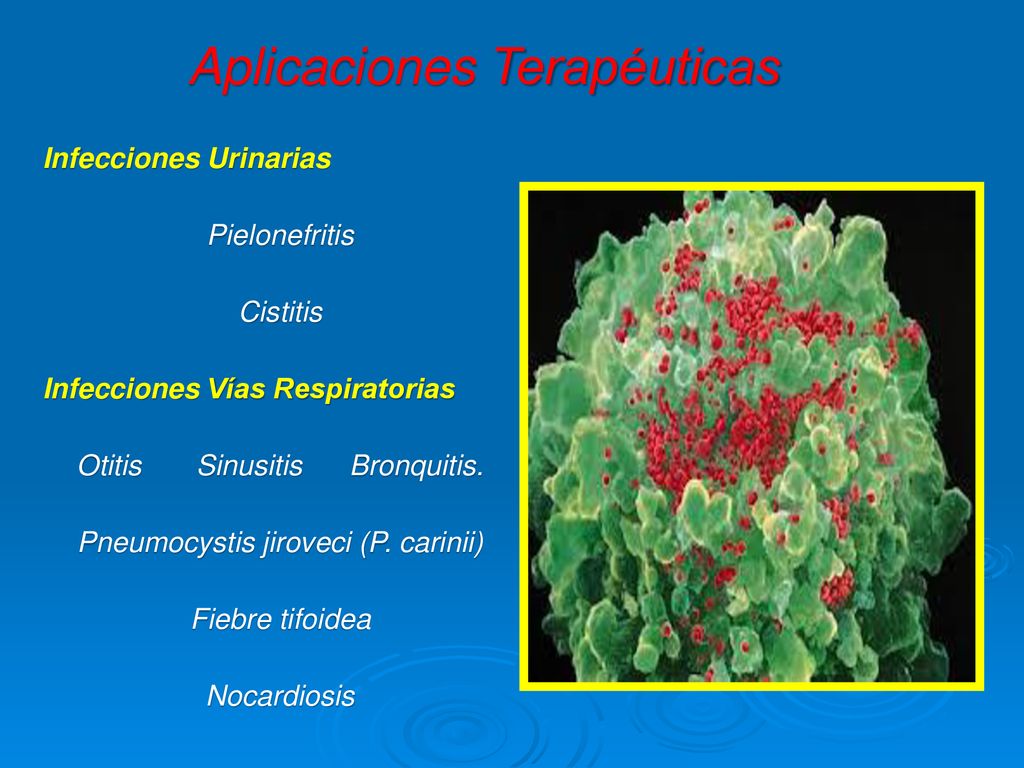 Aplicaciones Terapéuticas

Infecciones Urinarias

Pielonefritis

Cistitis

Infecciones Vías Respiratorias

Otitis Sinusitis Bronquitis.

Pneumocystis jiroveci (P. carinii)

Fiebre tifoidea

Nocardiosis